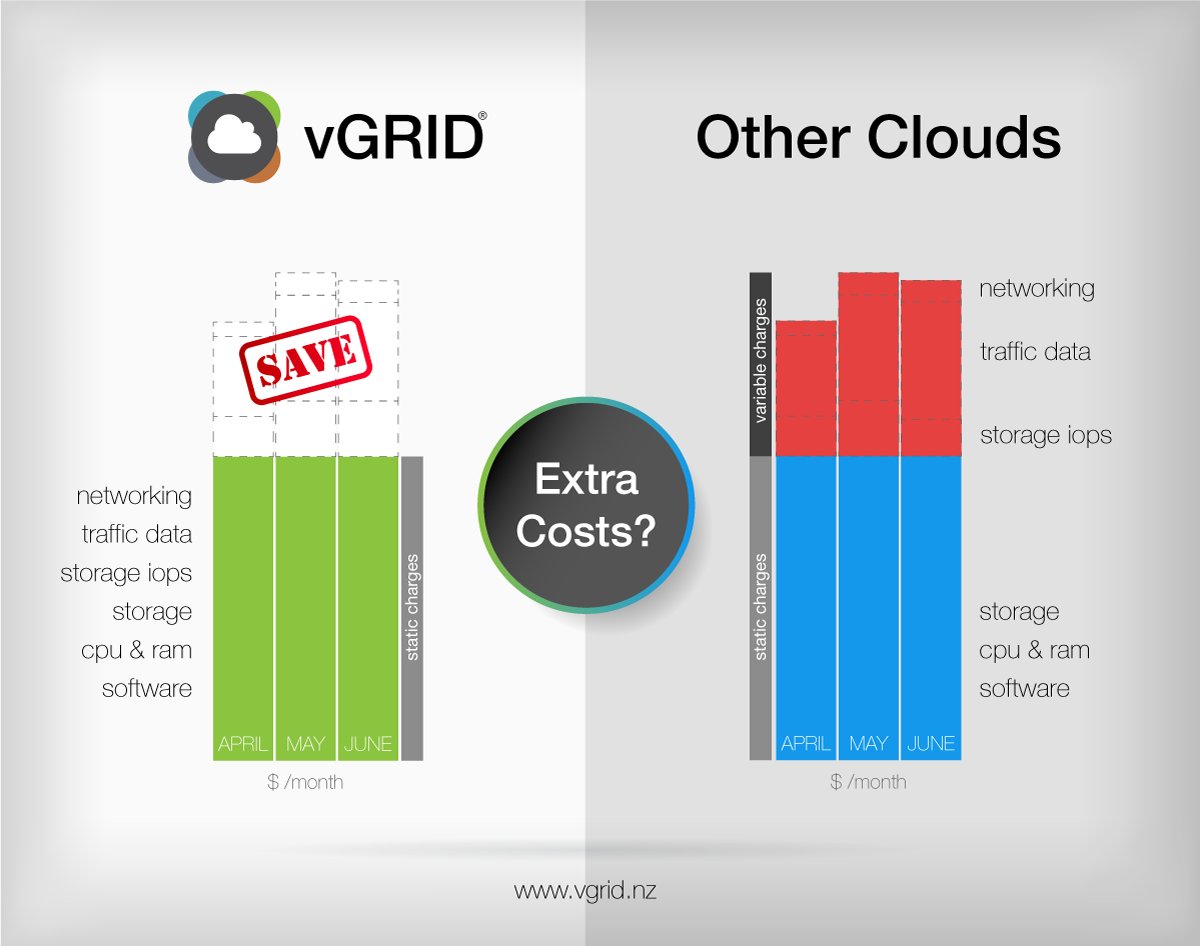 vGRID®

Other Clouds

SAVE

networking
traffic data
storage iops
storage
cpu & ram
software

static charges

APRIL MAY JUNE

$ /month

Extra Costs?

variable charges

static charges

networking
traffic data
storage iops

storage
cpu & ram
software

APRIL MAY JUNE

$ /month

www.vgrid.nz